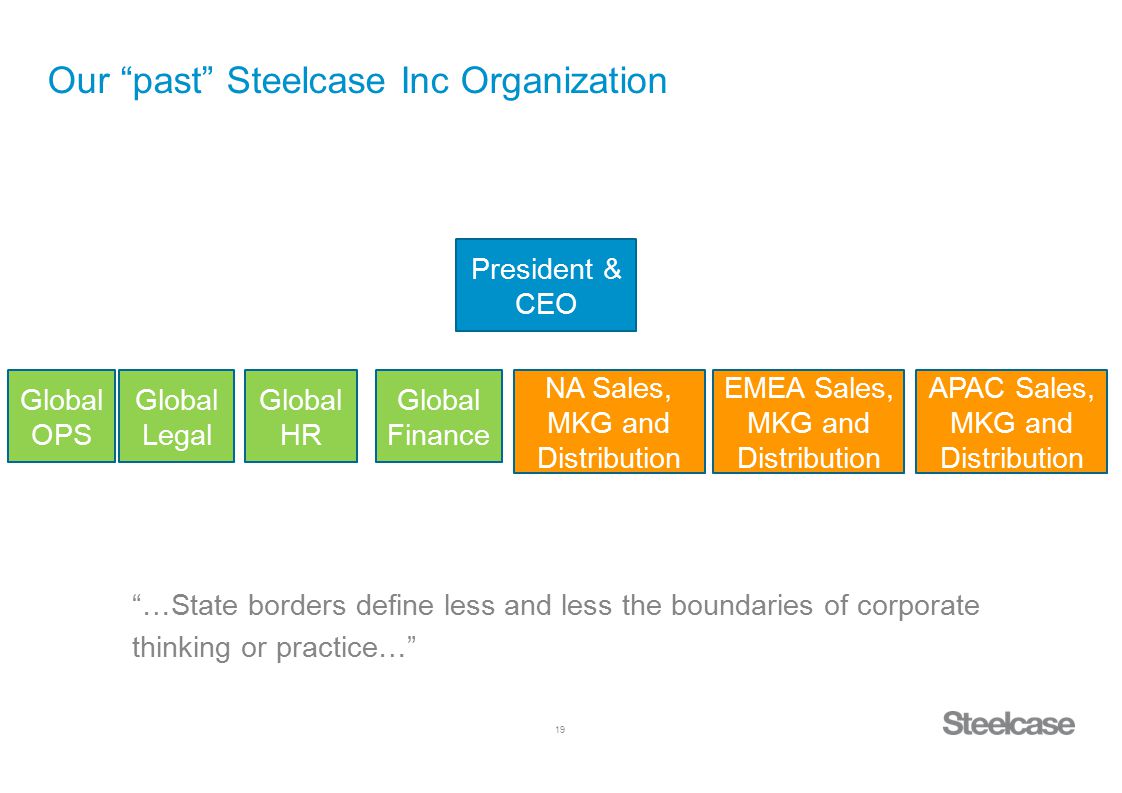 Our “past” Steelcase Inc Organization

President & CEO

Global OPS

Global Legal

Global HR

Global Finance

NA Sales, MKG and Distribution

EMEA Sales, MKG and Distribution

APAC Sales, MKG and Distribution

“…State borders define less and less the boundaries of corporate thinking or practice…”

19

Steelcase